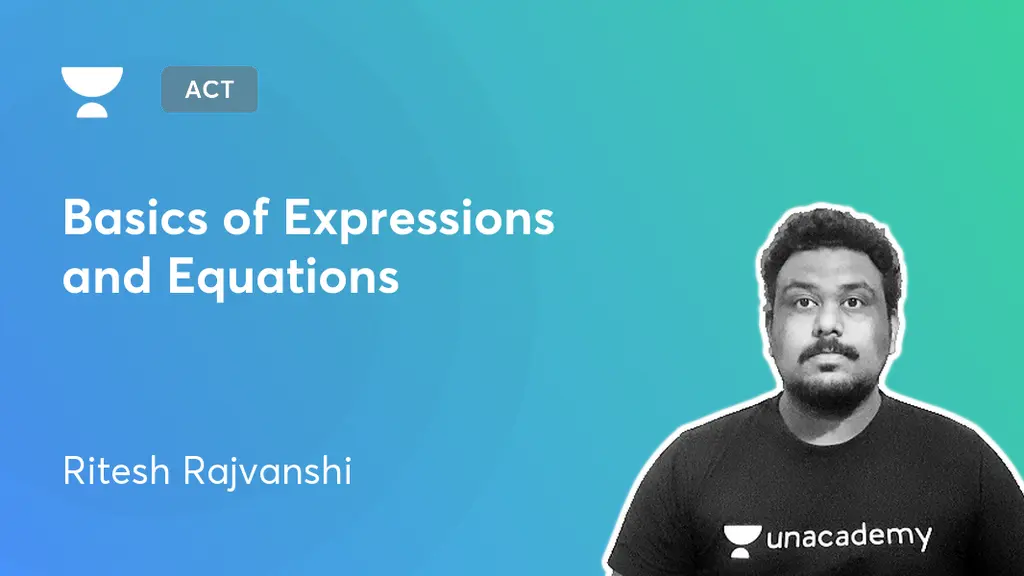 ACT

Basics of Expressions and Equations

Ritesh Rajvanshi

unacademy